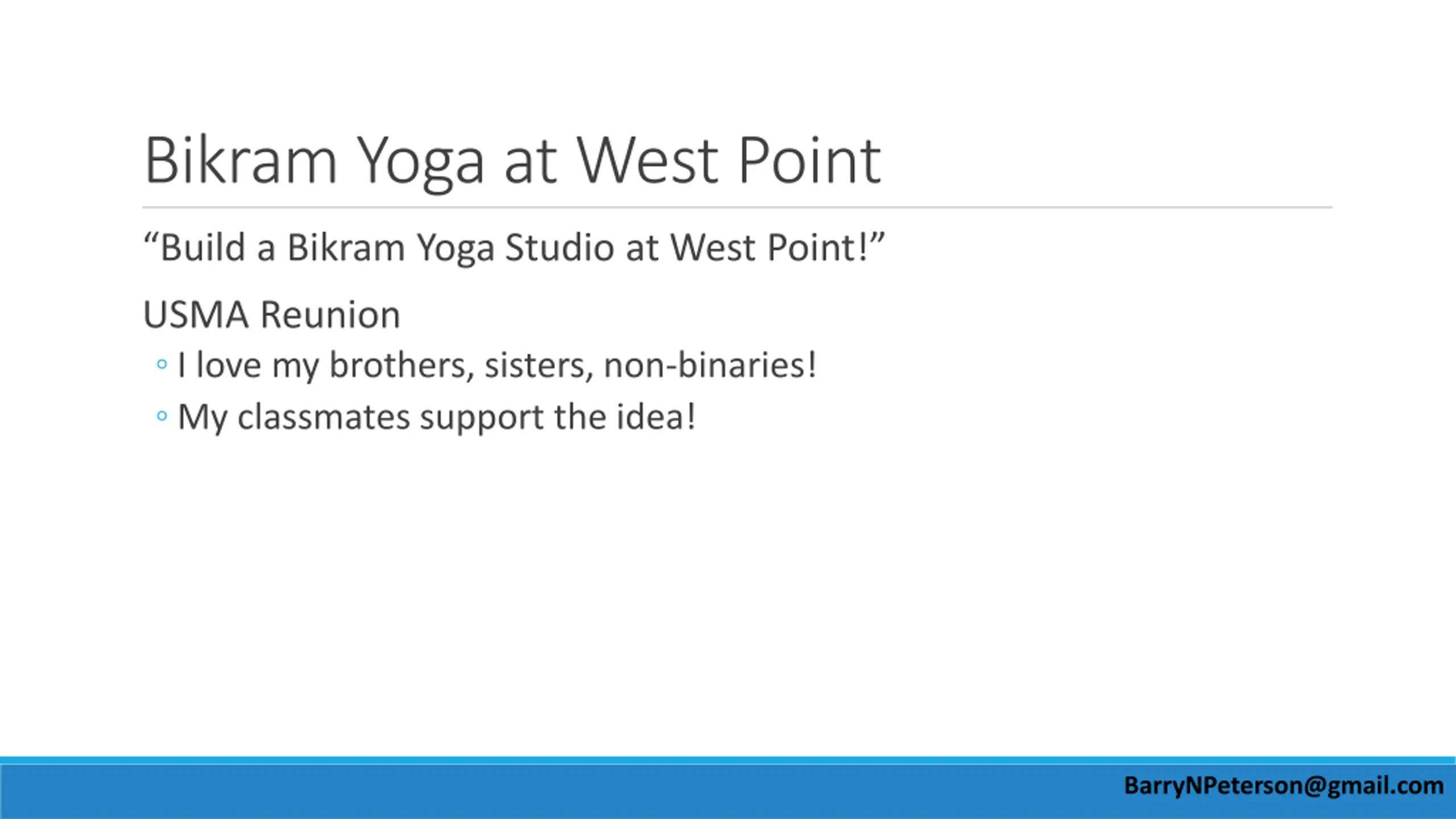 Bikram Yoga at West Point

“Build a Bikram Yoga Studio at West Point!”

USMA Reunion

◦ I love my brothers, sisters, non-binaries!
◦ My classmates support the idea!

BarryNPeterson@gmail.com